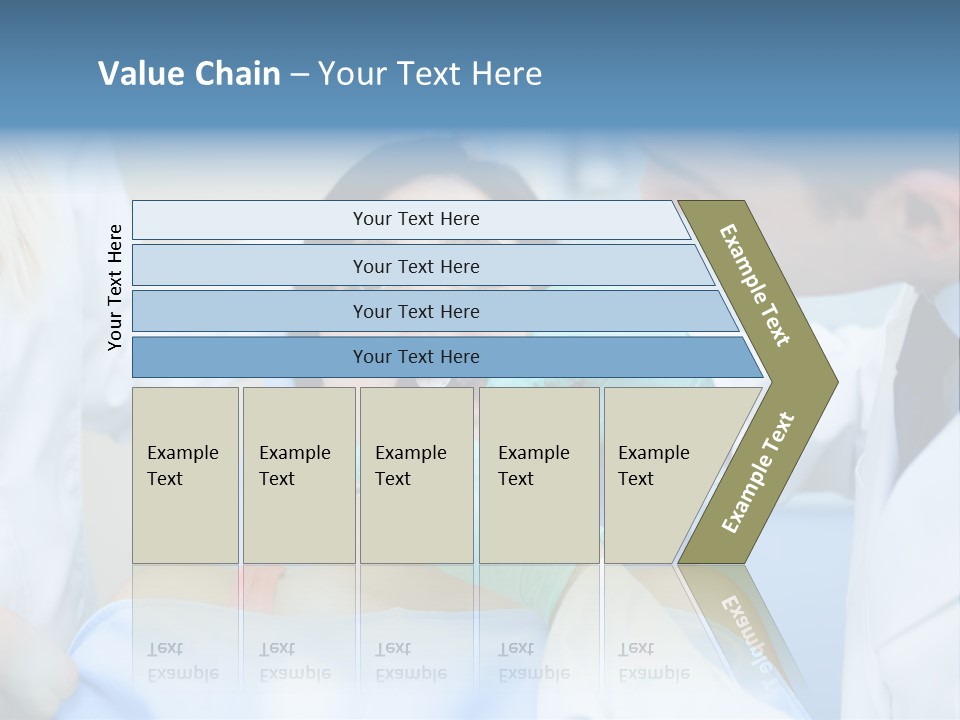 Value Chain – Your Text Here

Your Text Here

Your Text Here

Your Text Here

Your Text Here

Your Text Here

Example Text

Example Text

Example Text

Example Text

Example Text

Example Text

Example Text